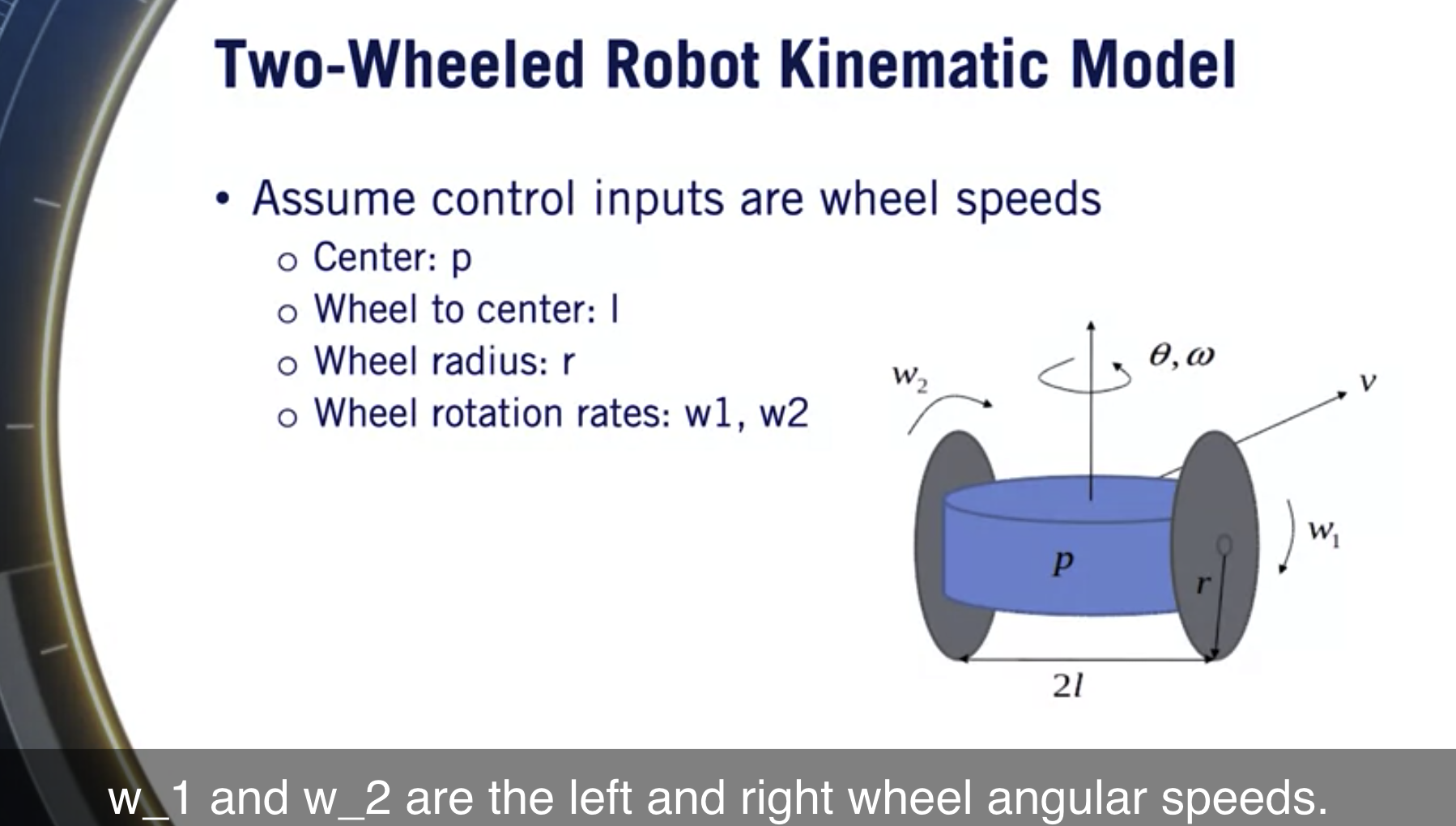 Two-Wheeled Robot Kinematic Model

• Assume control inputs are wheel speeds
 o Center: p
 o Wheel to center: l
 o Wheel radius: r
 o Wheel rotation rates: w1, w2

$w_2$

$\theta, \omega$

$v$

$w_1$

$p$

$r$

$2l$

w_1 and w_2 are the left and right wheel angular speeds.